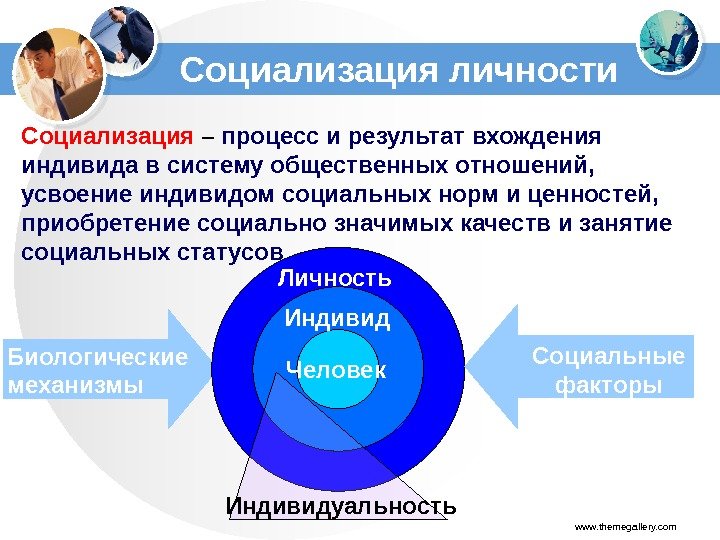 Социализация личности

Социализация – процесс и результат вхождения индивида в систему общественных отношений, усвоение индивидом социальных норм и ценностей, приобретение социально значимых качеств и занятие социальных статусов.

Личность

Индивид

Человек

Биологические механизмы

Социальные факторы

Индивидуальность

www.themegallery.com